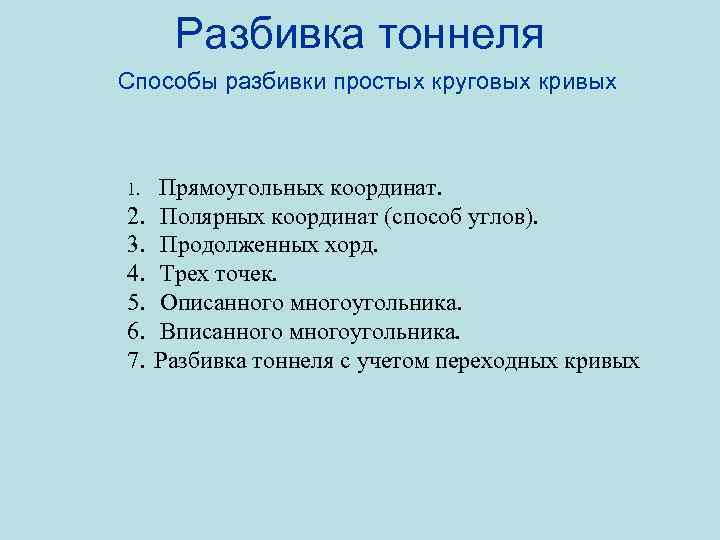 Разбивка тоннеля

Способы разбивки простых круговых кривых

1. Прямоугольных координат.
2. Полярных координат (способ углов).
3. Продолженных хорд.
4. Трех точек.
5. Описанного многоугольника.
6. Вписанного многоугольника.
7. Разбивка тоннеля с учетом переходных кривых